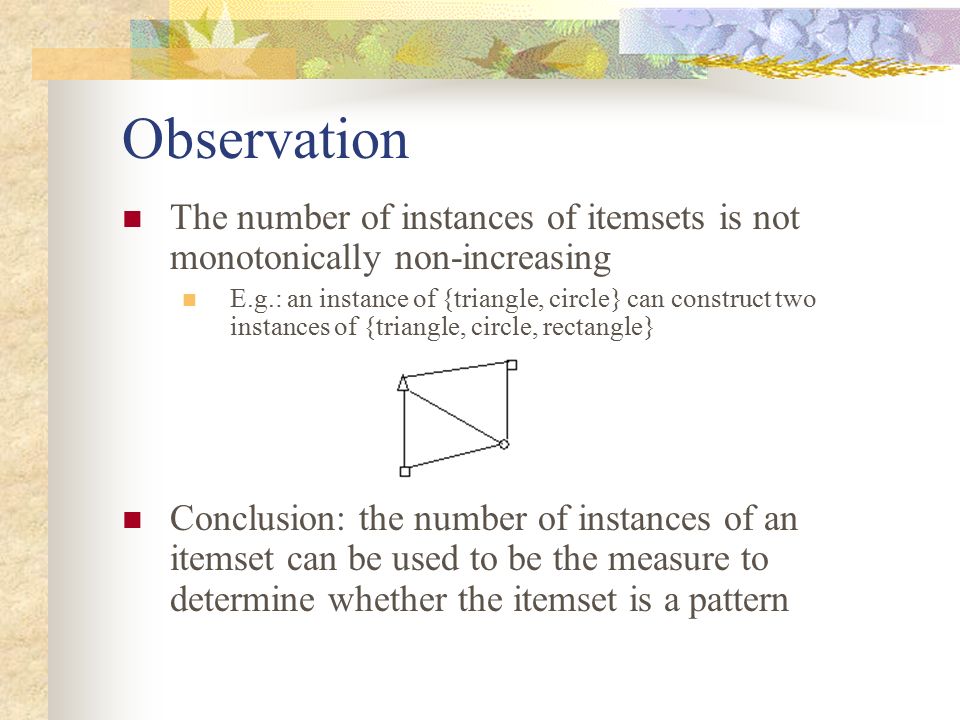 Observation

The number of instances of itemsets is not monotonically non-increasing

E.g.: an instance of {triangle, circle} can construct two instances of {triangle, circle, rectangle}

Conclusion: the number of instances of an itemset can be used to be the measure to determine whether the itemset is a pattern